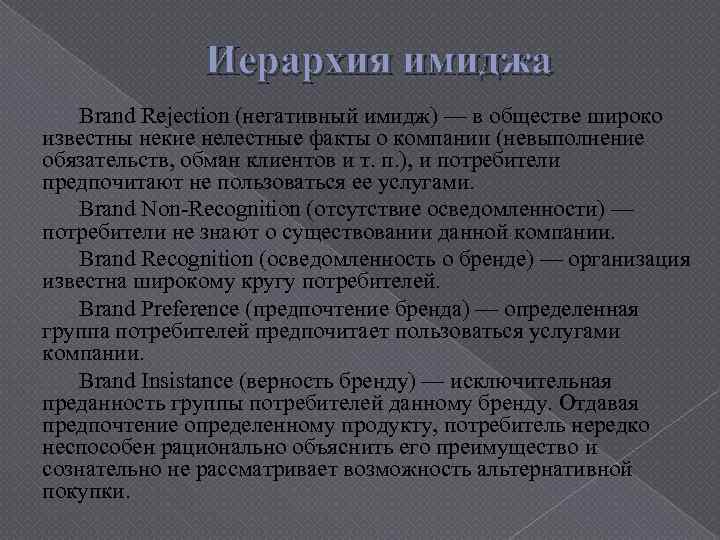 Иерархия имиджа

Brand Rejection (негативный имидж) — в обществе широко известны некие нелестные факты о компании (невыполнение обязательств, обман клиентов и т. п.), и потребители предпочитают не пользоваться ее услугами.

Brand Non-Recognition (отсутствие осведомленности) — потребители не знают о существовании данной компании.

Brand Recognition (осведомленность о бренде) — организация известна широкому кругу потребителей.

Brand Preference (предпочтение бренда) — определенная группа потребителей предпочитает пользоваться услугами компании.

Brand Insistance (верность бренду) — исключительная преданность группы потребителей данному бренду. Отдавая предпочтение определенному продукту, потребитель нередко неспособен рационально объяснить его преимущество и сознательно не рассматривает возможность альтернативной покупки.